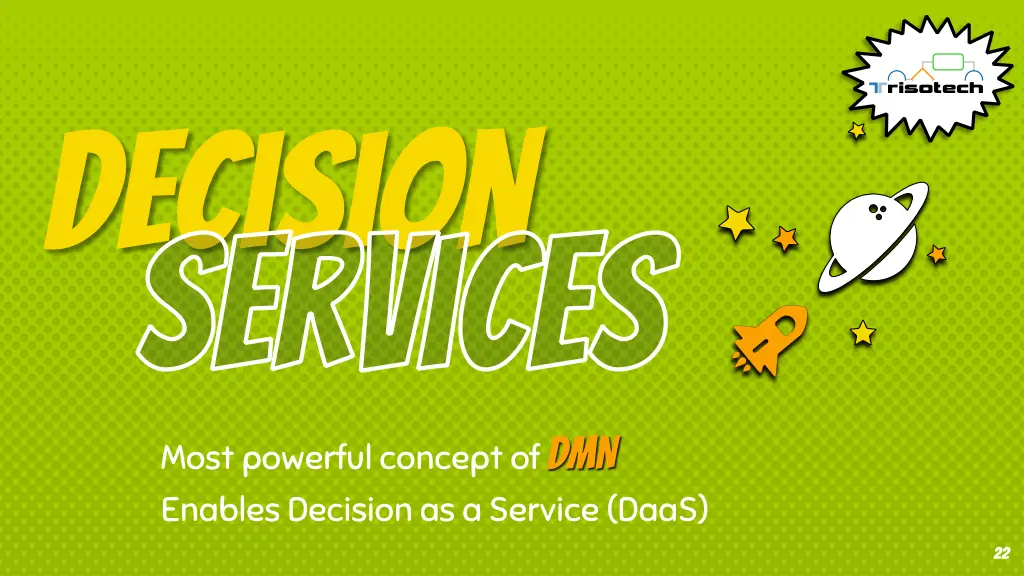 Trisotech

DECISION SERVICES

Most powerful concept of DMN

Enables Decision as a Service (DaaS)

22